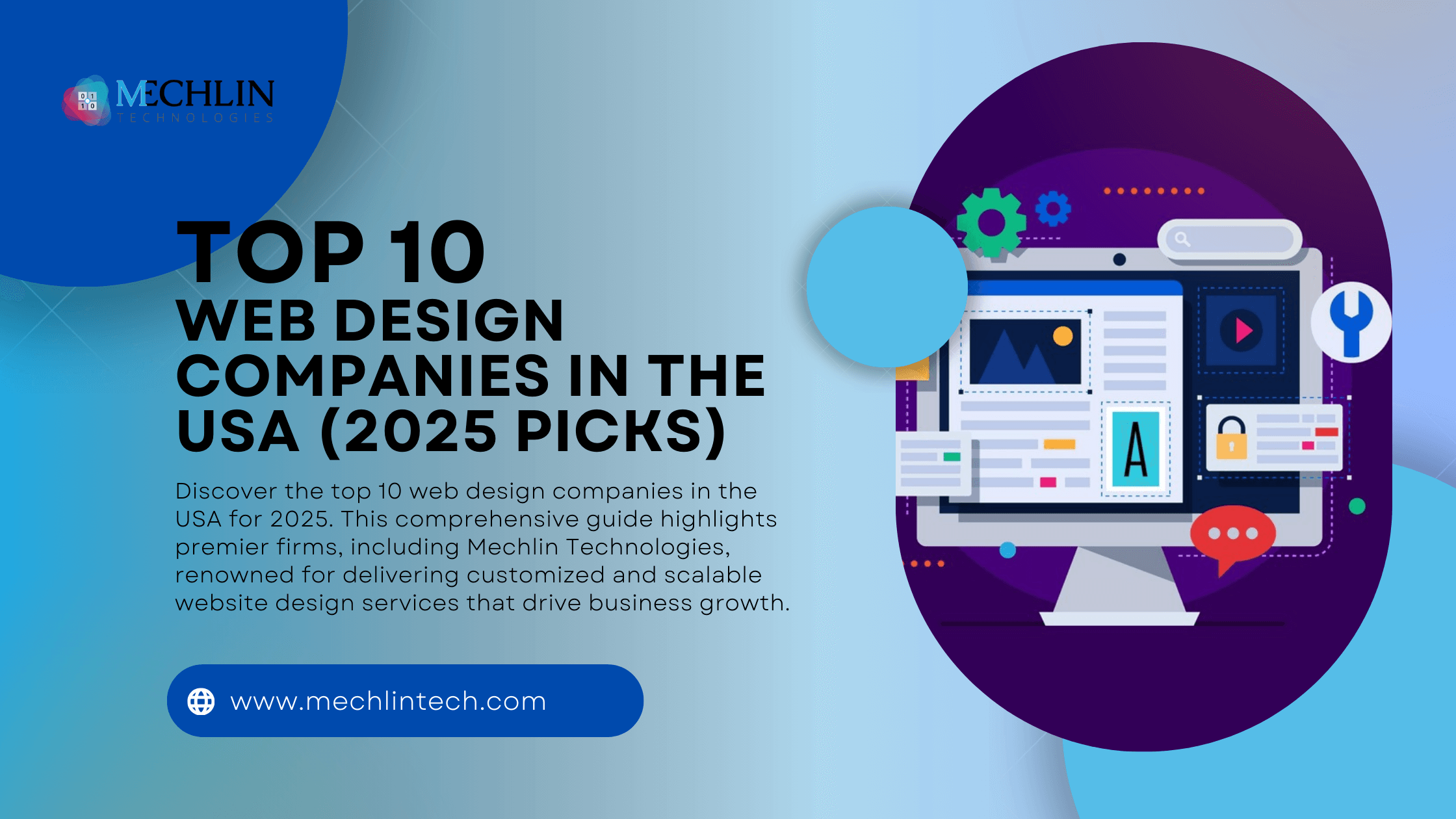 MECHLIN
TECHNOLOGIES

TOP 10
WEB DESIGN COMPANIES IN THE USA (2025 PICKS)

Discover the top 10 web design companies in the USA for 2025. This comprehensive guide highlights premier firms, including Mechlin Technologies, renowned for delivering customized and scalable website design services that drive business growth.

www.mechlintech.com

A